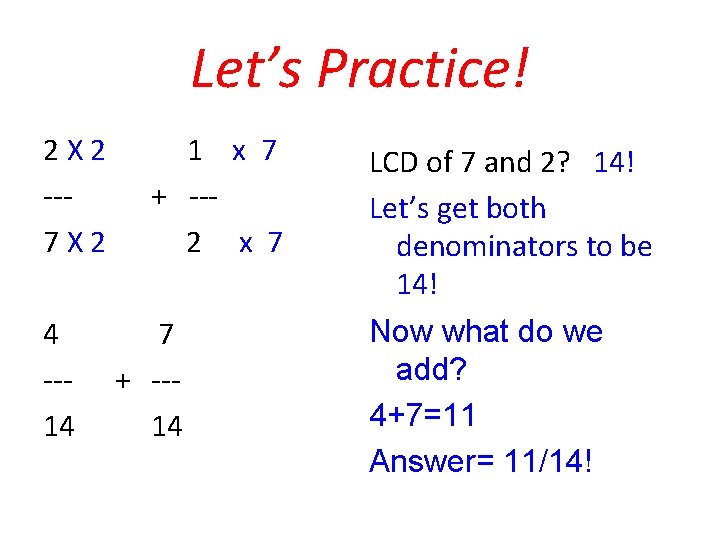 Let's Practice!

2 X 2 1 x 7
--- + ---
7 X 2 2 x 7

4 7
--- + ---
14 14

LCD of 7 and 2? 14!

Let's get both denominators to be 14!

Now what do we add?

4+7=11

Answer= 11/14!